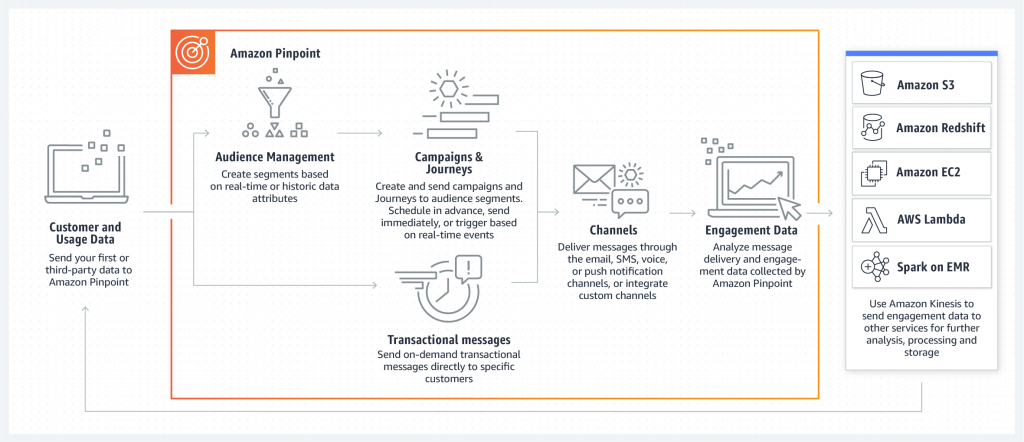 Amazon Pinpoint

Customer and Usage Data
Send your first or third-party data to Amazon Pinpoint

Audience Management
Create segments based on real-time or historic data attributes

Campaigns & Journeys
Create and send campaigns and Journeys to audience segments. Schedule in advance, send immediately, or trigger based on real-time events

Transactional messages
Send on-demand transactional messages directly to specific customers

Channels
Deliver messages through the email, SMS, voice, or push notification channels, or integrate custom channels

Engagement Data
Analyze message delivery and engagement data collected by Amazon Pinpoint

Amazon S3

Amazon Redshift

Amazon EC2

AWS Lambda

Spark on EMR

Use Amazon Kinesis to send engagement data to other services for further analysis, processing and storage